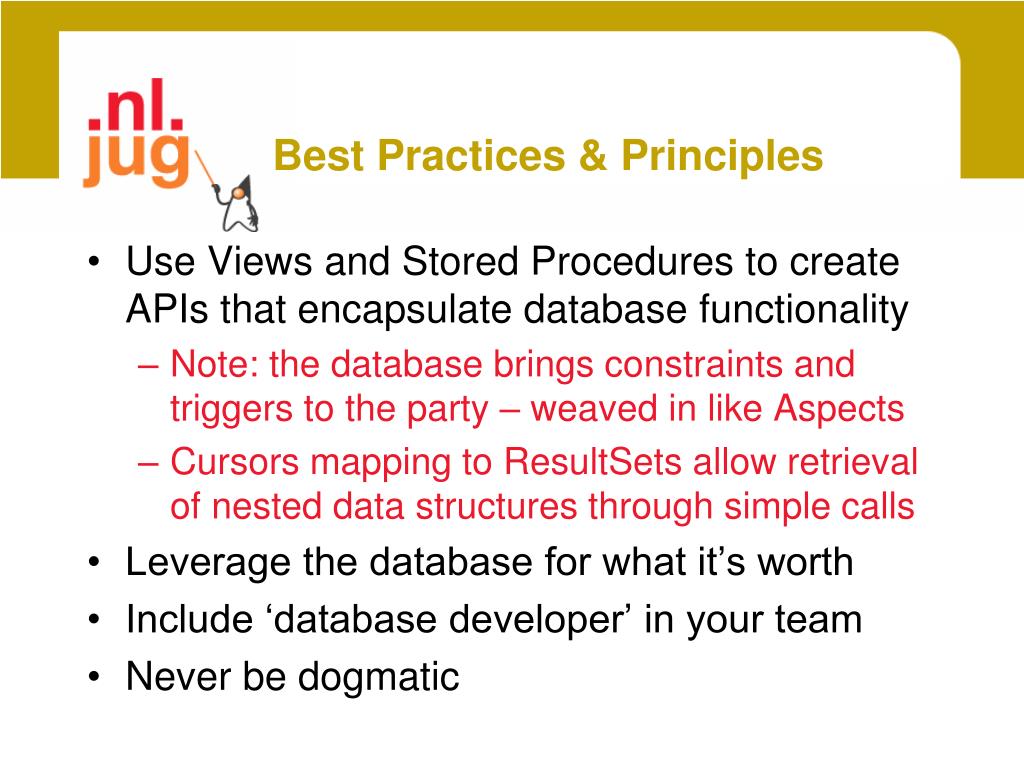 .nl.
jug

Best Practices & Principles

• Use Views and Stored Procedures to create APIs that encapsulate database functionality
– Note: the database brings constraints and triggers to the party – weaved in like Aspects
– Cursors mapping to ResultSets allow retrieval of nested data structures through simple calls
• Leverage the database for what it’s worth
• Include ‘database developer’ in your team
• Never be dogmatic